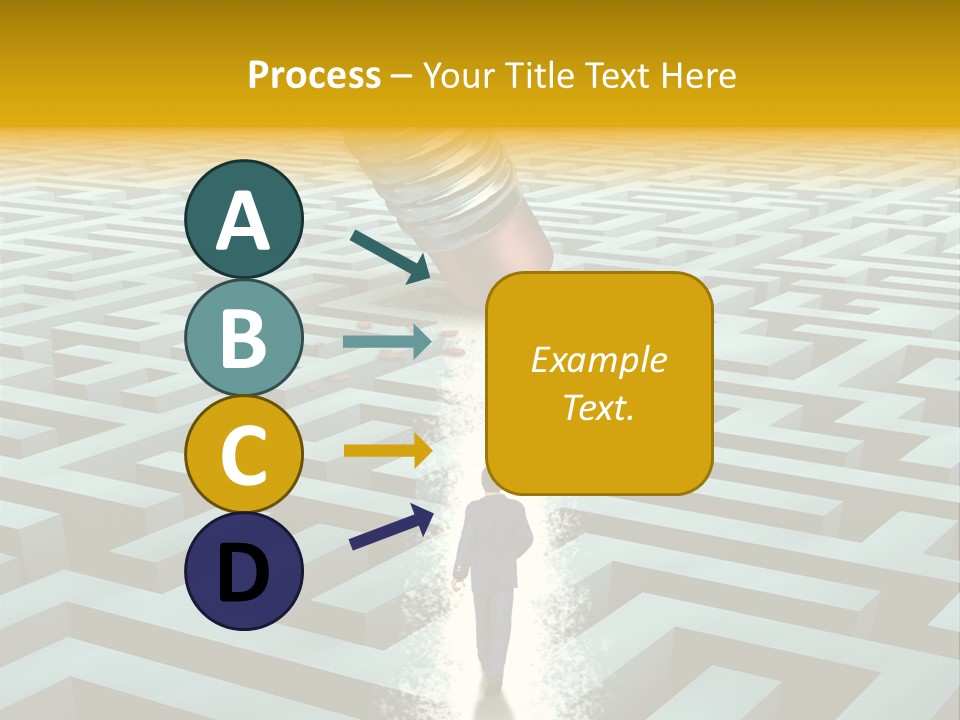 Process – Your Title Text Here

A
B
C
D

Example Text.